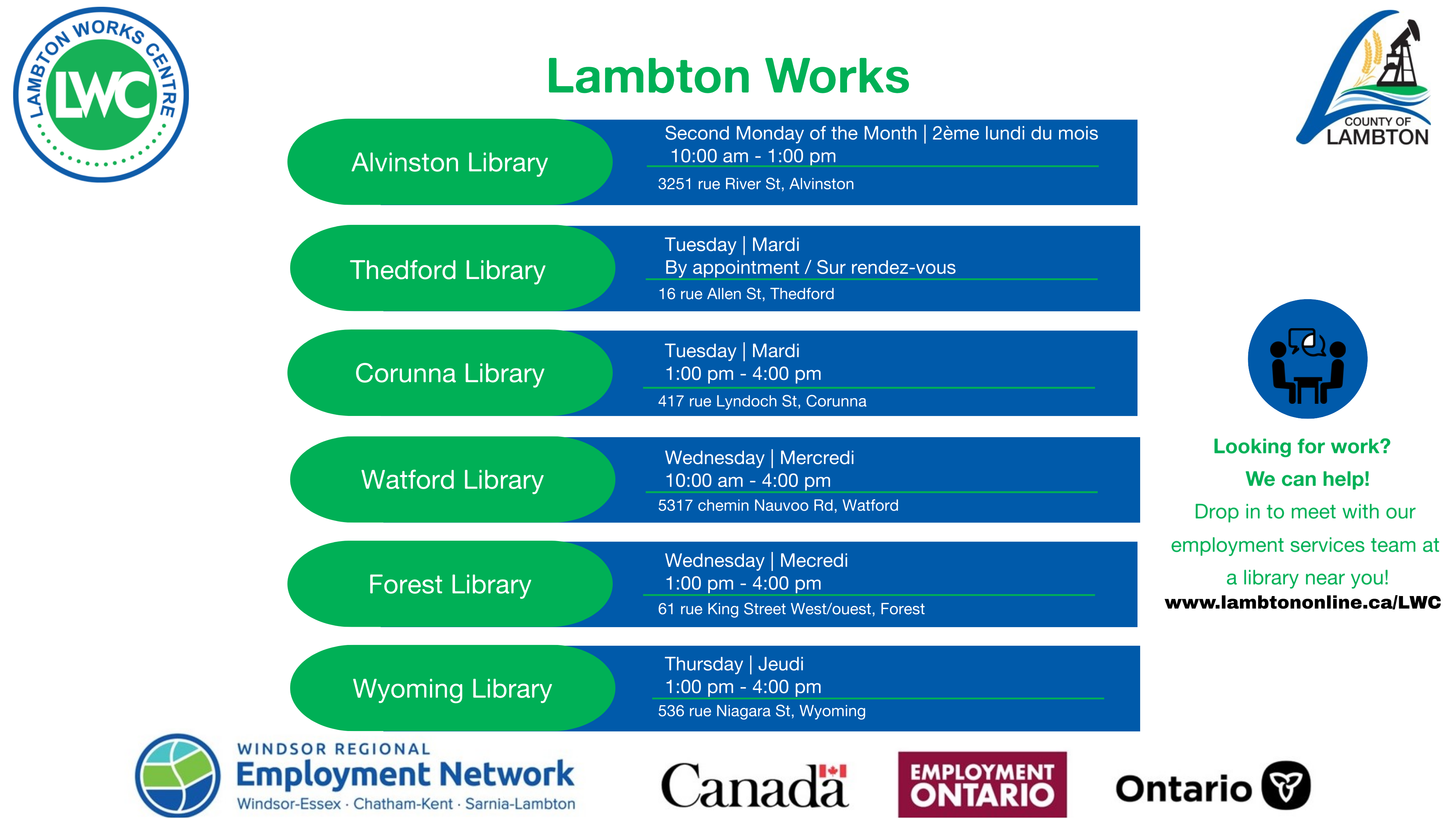 LAMBTON WORKS CENTRE
LWC

Lambton Works

COUNTY OF LAMBTON

Alvinston Library
Second Monday of the Month | 2ème lundi du mois
10:00 am - 1:00 pm
3251 rue River St, Alvinston

Thedford Library
Tuesday | Mardi
By appointment / Sur rendez-vous
16 rue Allen St, Thedford

Corunna Library
Tuesday | Mardi
1:00 pm - 4:00 pm
417 rue Lyndoch St, Corunna

Watford Library
Wednesday | Mercredi
10:00 am - 4:00 pm
5317 chemin Nauvoo Rd, Watford

Forest Library
Wednesday | Mecredi
1:00 pm - 4:00 pm
61 rue King Street West/ouest, Forest

Wyoming Library
Thursday | Jeudi
1:00 pm - 4:00 pm
536 rue Niagara St, Wyoming

Looking for work?
We can help!
Drop in to meet with our employment services team at a library near you!
www.lambtononline.ca/LWC

WINDSOR REGIONAL
Employment Network
Windsor-Essex · Chatham-Kent · Sarnia-Lambton

Canada

EMPLOYMENT ONTARIO

Ontario